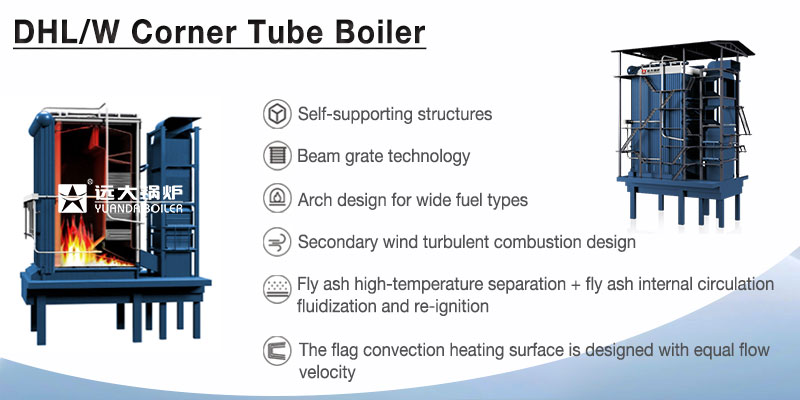 DHL/W Corner Tube Boiler

远大锅炉
YUANDA BOILER

Self-supporting structures

Beam grate technology

Arch design for wide fuel types

Secondary wind turbulent combustion design

Fly ash high-temperature separation + fly ash internal circulation fluidization and re-ignition

The flag convection heating surface is designed with equal flow velocity